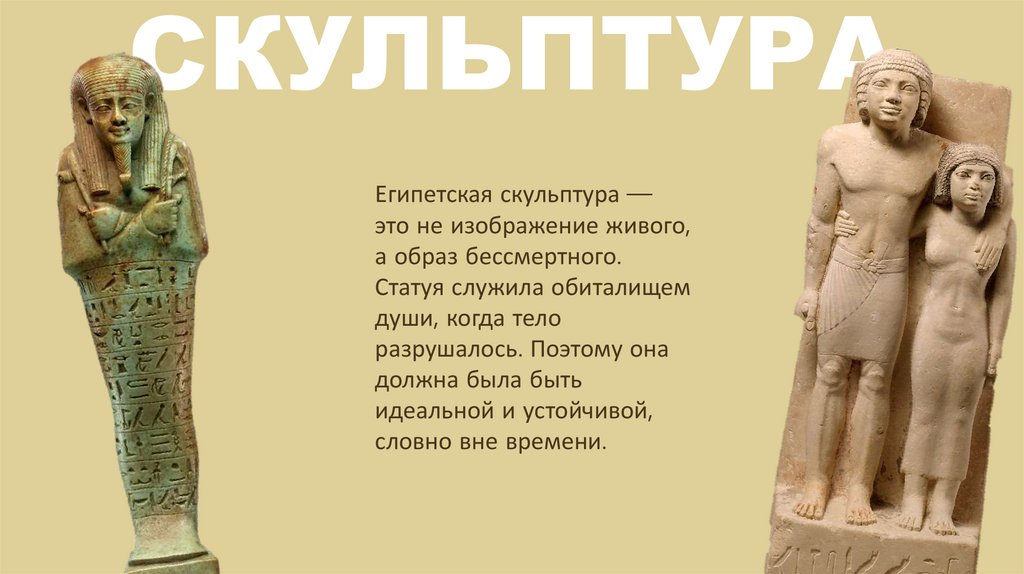 СКУЛЬПТУРА

Египетская скульптура — это не изображение живого, а образ бессмертного. Статуя служила обиталищем души, когда тело разрушалось. Поэтому она должна была быть идеальной и устойчивой, словно вне времени.